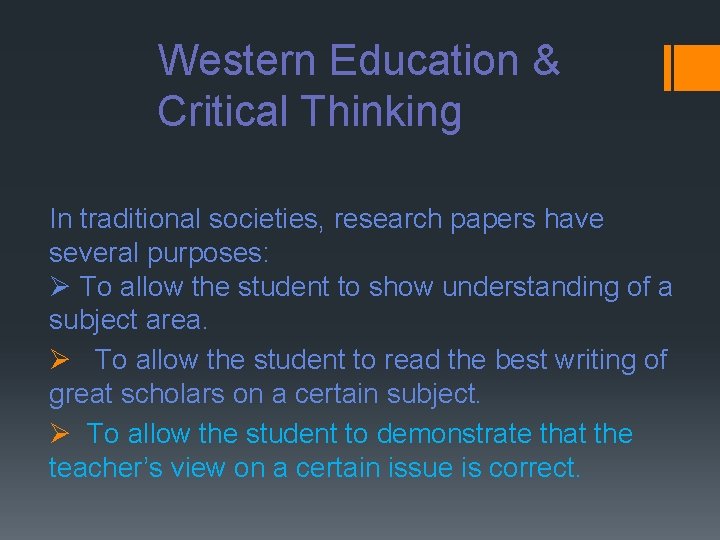 Western Education & Critical Thinking

In traditional societies, research papers have several purposes:

➢ To allow the student to show understanding of a subject area.

➢ To allow the student to read the best writing of great scholars on a certain subject.

➢ To allow the student to demonstrate that the teacher's view on a certain issue is correct.